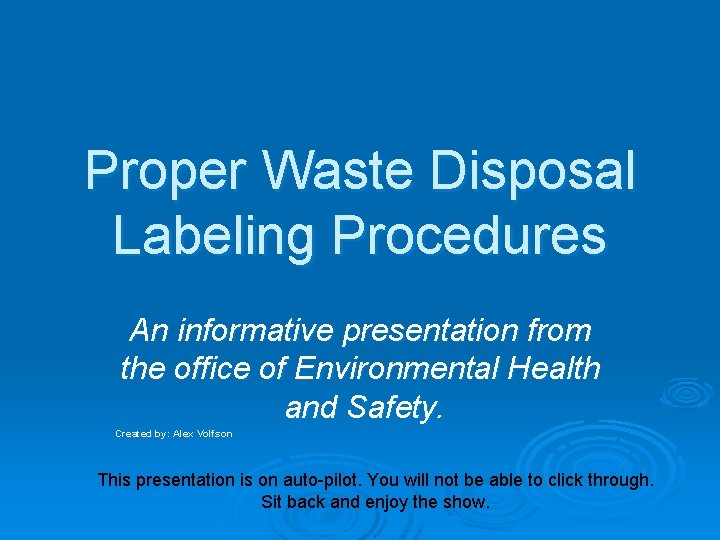 Proper Waste Disposal Labeling Procedures

An informative presentation from the office of Environmental Health and Safety.

Created by: Alex Volfson

This presentation is on auto-pilot. You will not be able to click through. Sit back and enjoy the show.